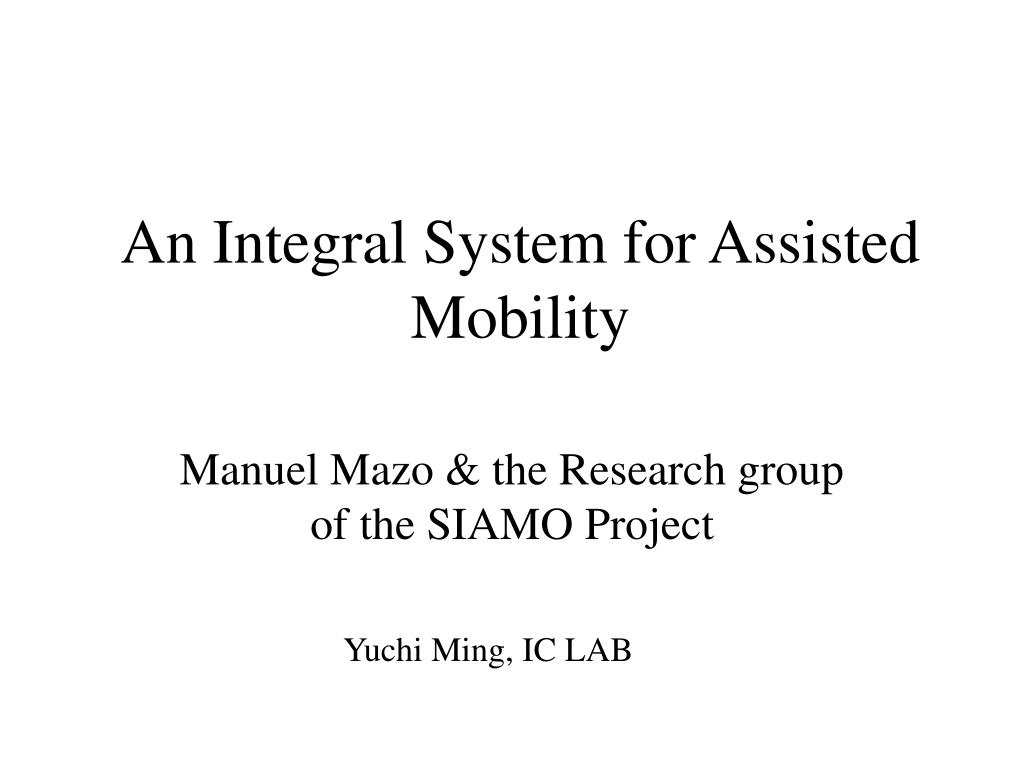 An Integral System for Assisted Mobility

Manuel Mazo & the Research group of the SIAMO Project

Yuchi Ming, IC LAB